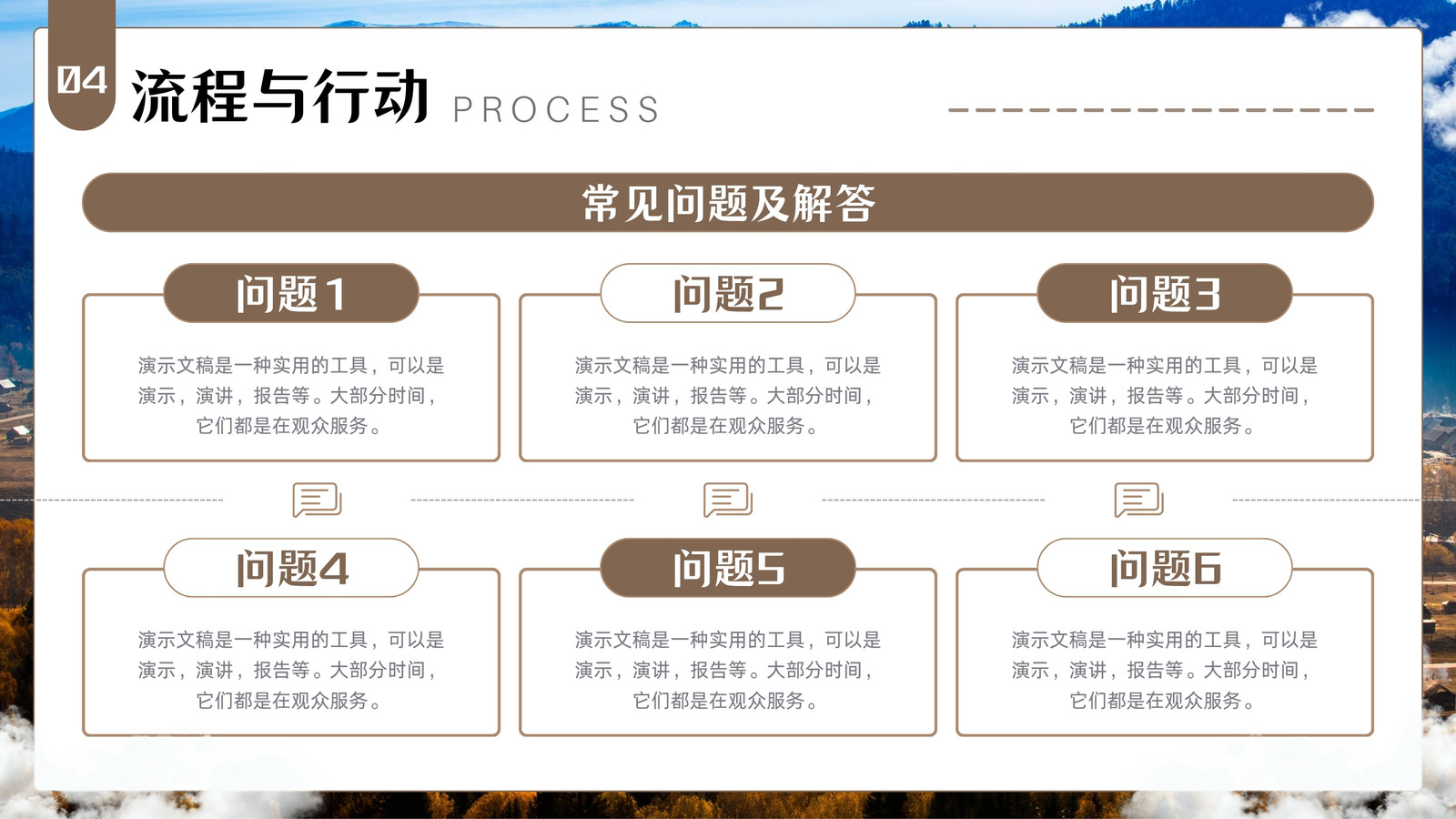 04 流程与行动 PROCESS

常见问题及解答

问题1

演示文稿是一种实用的工具，可以是演示，演讲，报告等。大部分时间，它们都是在观众服务。

问题2

演示文稿是一种实用的工具，可以是演示，演讲，报告等。大部分时间，它们都是在观众服务。

问题3

演示文稿是一种实用的工具，可以是演示，演讲，报告等。大部分时间，它们都是在观众服务。

问题4

演示文稿是一种实用的工具，可以是演示，演讲，报告等。大部分时间，它们都是在观众服务。

问题5

演示文稿是一种实用的工具，可以是演示，演讲，报告等。大部分时间，它们都是在观众服务。

问题6

演示文稿是一种实用的工具，可以是演示，演讲，报告等。大部分时间，它们都是在观众服务。